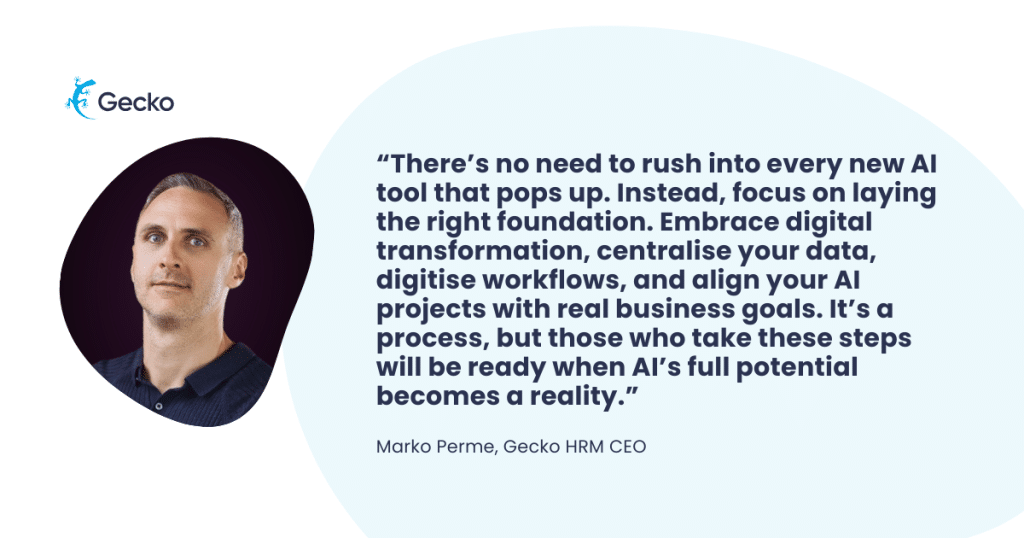 Gecko

“There’s no need to rush into every new AI tool that pops up. Instead, focus on laying the right foundation. Embrace digital transformation, centralise your data, digitise workflows, and align your AI projects with real business goals. It’s a process, but those who take these steps will be ready when AI’s full potential becomes a reality.”

Marko Perme, Gecko HRM CEO